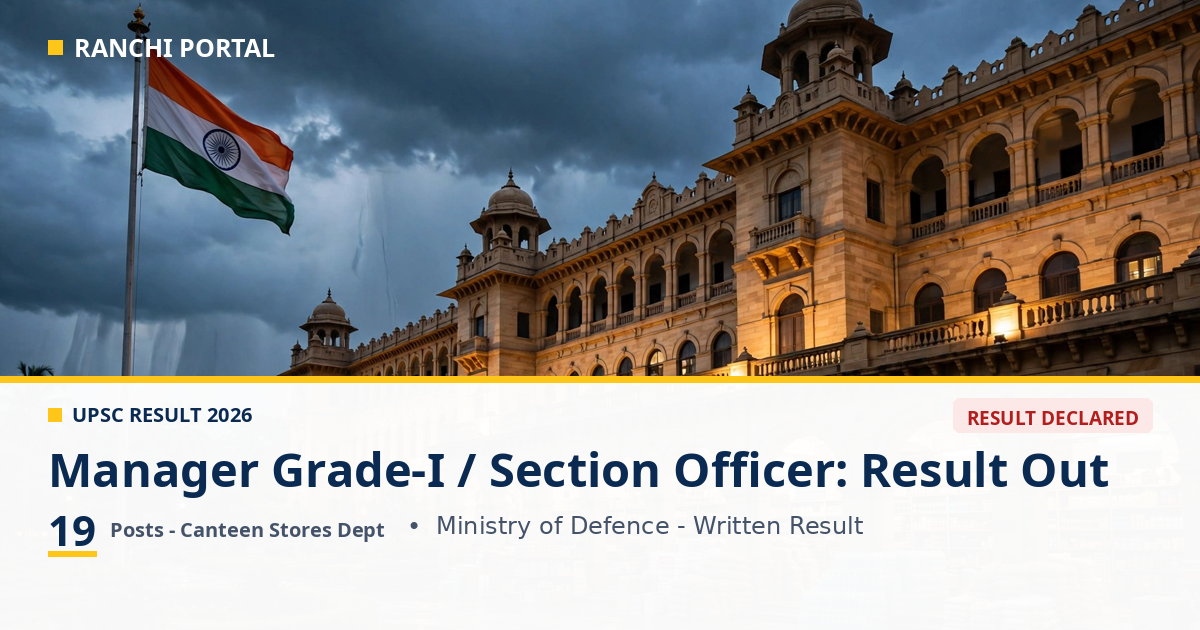 RANCHI PORTAL

UPSC RESULT 2026

RESULT DECLARED

Manager Grade-I / Section Officer: Result Out

19 Posts - Canteen Stores Dept • Ministry of Defence - Written Result